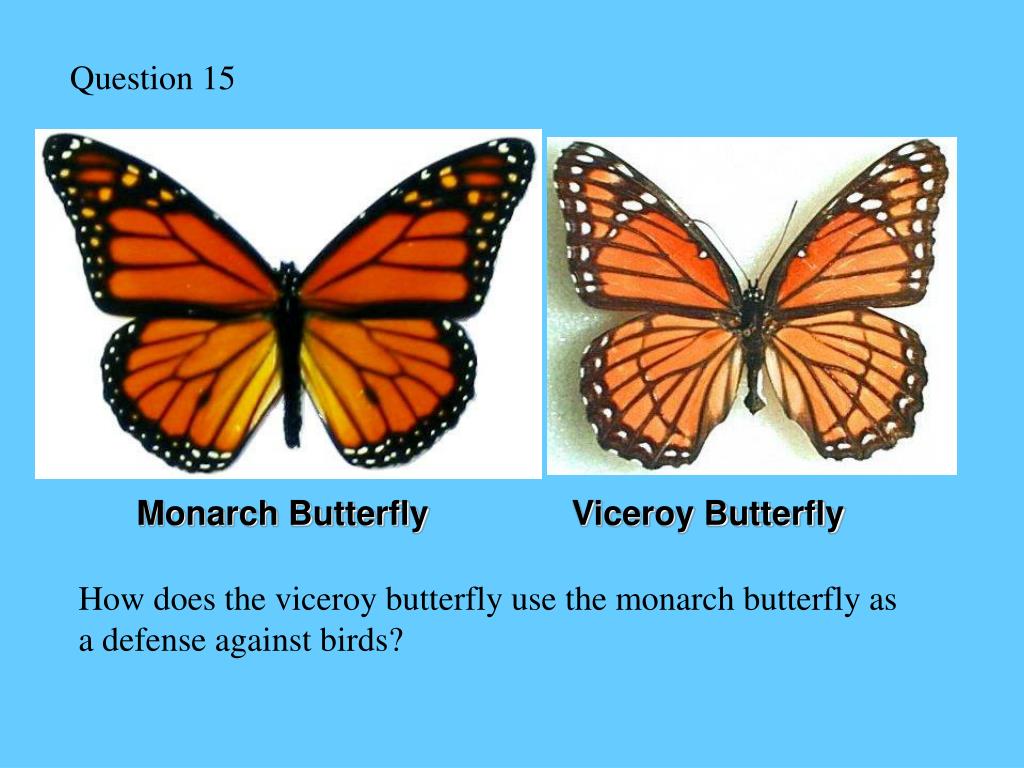 Question 15

Monarch Butterfly

Viceroy Butterfly

How does the viceroy butterfly use the monarch butterfly as a defense against birds?